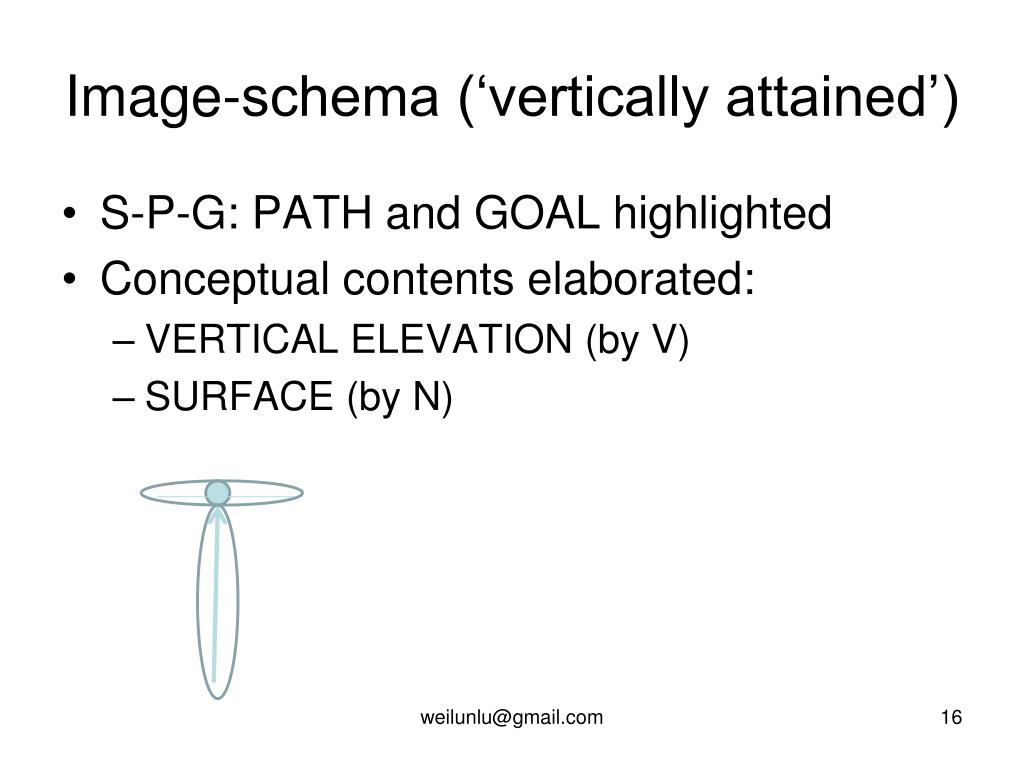 Image-schema (‘vertically attained’)

• S-P-G: PATH and GOAL highlighted
• Conceptual contents elaborated:
– VERTICAL ELEVATION (by V)
– SURFACE (by N)

weilunlu@gmail.com

16